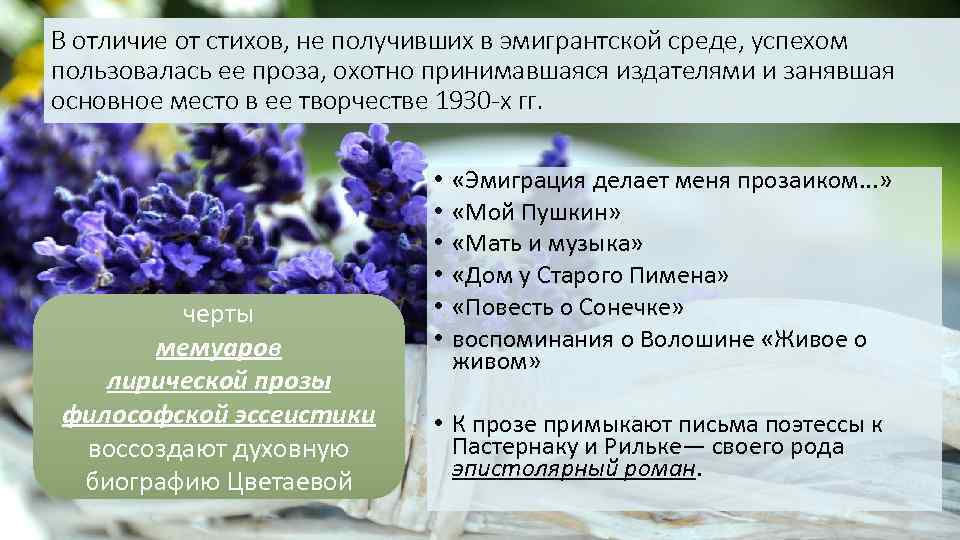 В отличие от стихов, не получивших в эмигрантской среде, успехом пользовалась ее проза, охотно принимавшаяся издателями и занявшая основное место в ее творчестве 1930-х гг.

черты
мемуаров
лирической прозы
философской эссеистики
воссоздают духовную биографию Цветаевой

• «Эмиграция делает меня прозаиком...»
• «Мой Пушкин»
• «Мать и музыка»
• «Дом у Старого Пимена»
• «Повесть о Сонечке»
• воспоминания о Волошине «Живое о живом»

• К прозе примыкают письма поэтессы к Пастернаку и Рильке— своего рода эпистолярный роман.